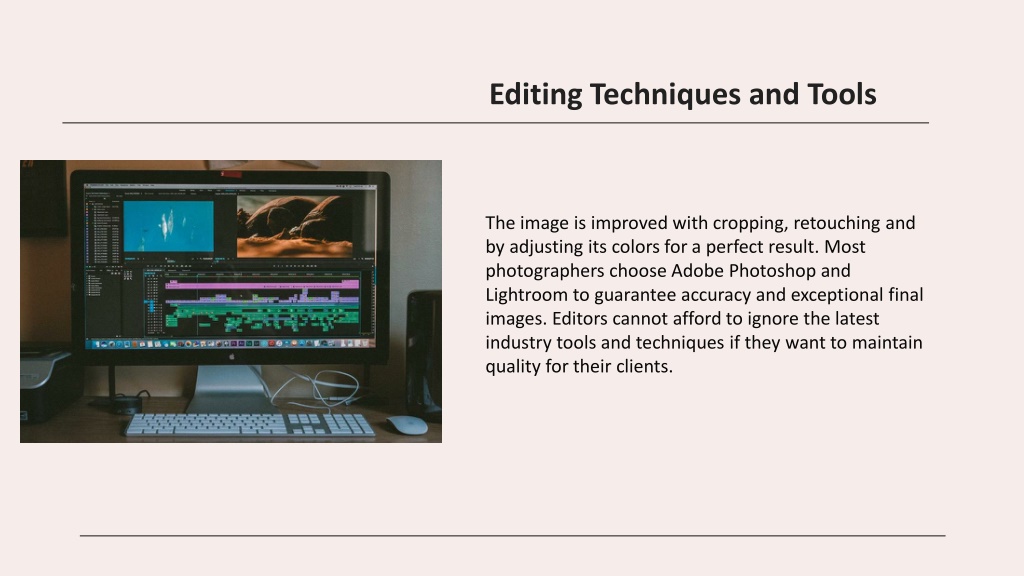 Editing Techniques and Tools

The image is improved with cropping, retouching and by adjusting its colors for a perfect result. Most photographers choose Adobe Photoshop and Lightroom to guarantee accuracy and exceptional final images. Editors cannot afford to ignore the latest industry tools and techniques if they want to maintain quality for their clients.